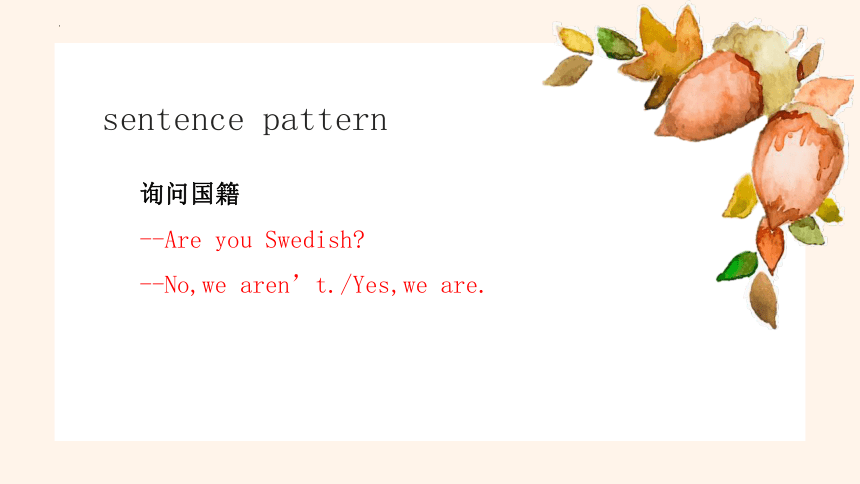 sentence pattern

询问国籍

--Are you Swedish?

--No,we aren’t./Yes,we are.